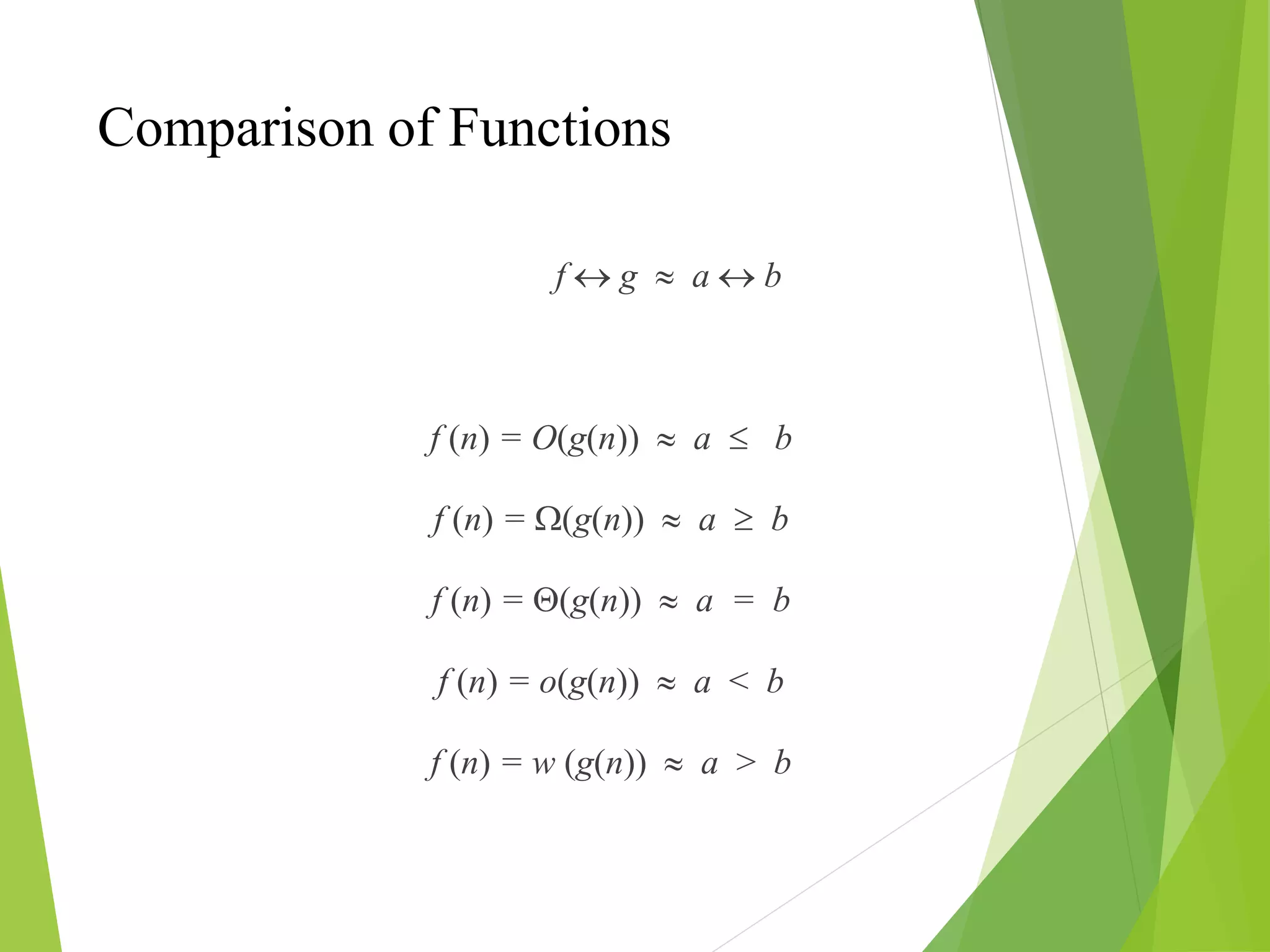 Comparison of Functions

$f \leftrightarrow g \approx a \leftrightarrow b$

$f(n) = O(g(n)) \approx a \leq b$

$f(n) = \Omega(g(n)) \approx a \geq b$

$f(n) = \Theta(g(n)) \approx a = b$

$f(n) = o(g(n)) \approx a < b$

$f(n) = w(g(n)) \approx a > b$